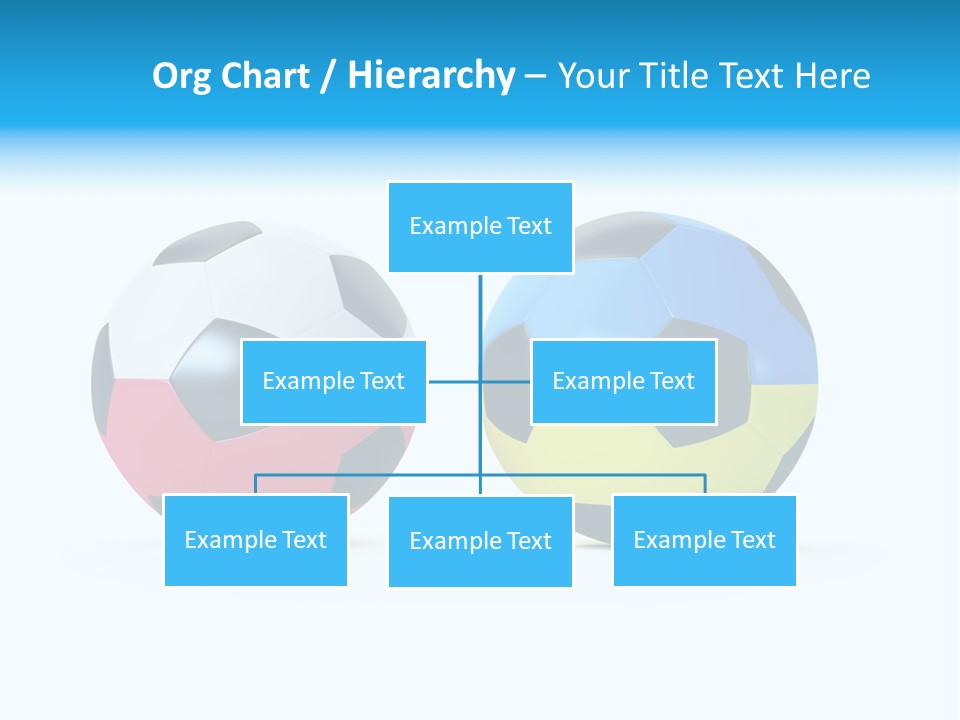 Org Chart / Hierarchy – Your Title Text Here

Example Text

Example Text

Example Text

Example Text

Example Text

Example Text